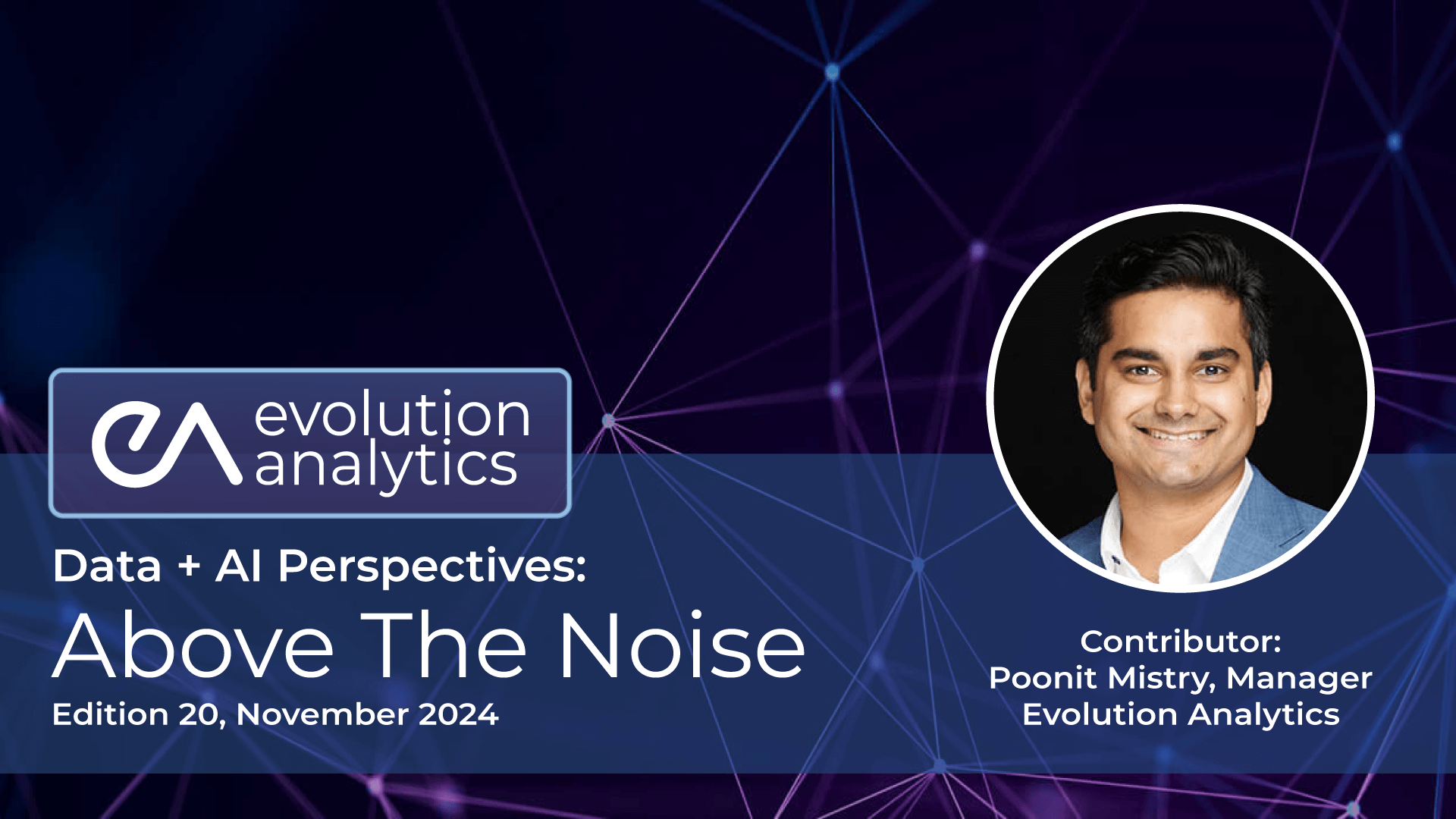 ea evolution analytics

Data + AI Perspectives:
Above The Noise
Edition 20, November 2024

Contributor:
Poonit Mistry, Manager
Evolution Analytics